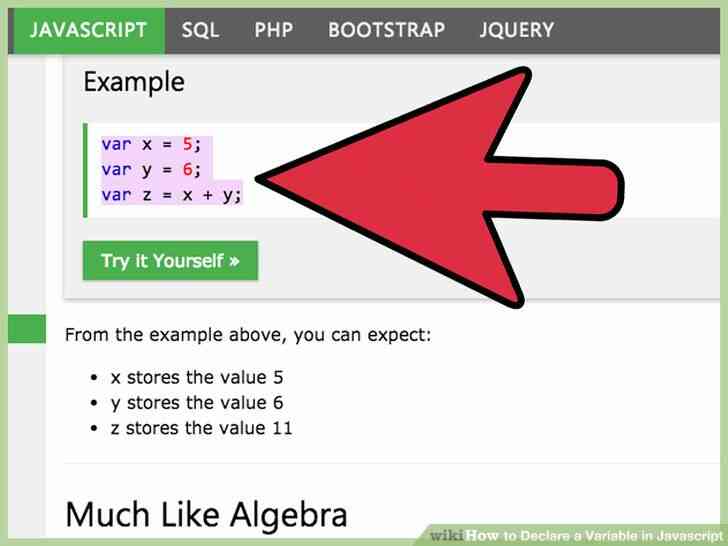 JAVASCRIPT SQL PHP BOOTSTRAP JQUERY

Example

var x = 5;
var y = 6;
var z = x + y;

Try it Yourself »

From the example above, you can expect:

- x stores the value 5
- y stores the value 6
- z stores the value 11

Much Like Algebra

wikiHow to Declare a Variable in Javascript